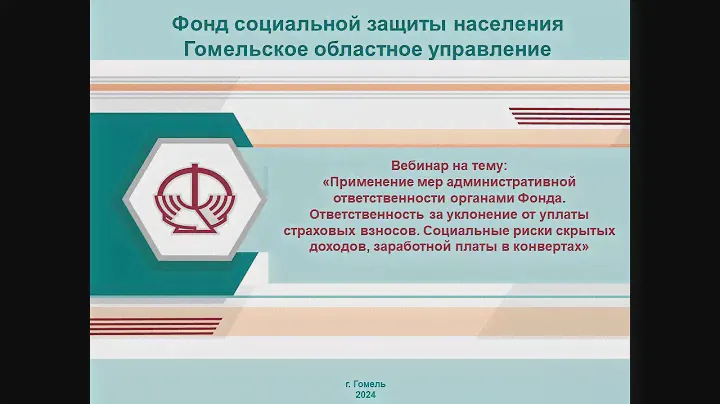 Фонд социальной защиты населения
Гомельское областное управление

Вебинар на тему:
«Применение мер административной ответственности органами Фонда. Ответственность за уклонение от уплаты страховых взносов. Социальные риски скрытых доходов, заработной платы в конвертах»

г. Гомель
2024